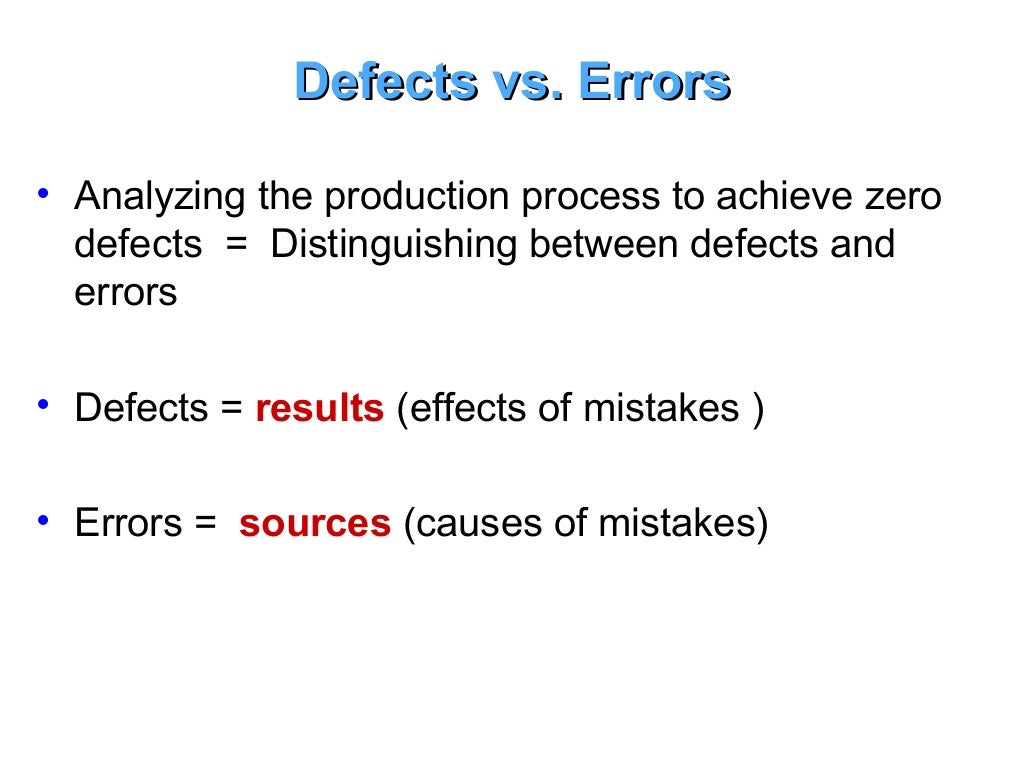 Defects vs. Errors

• Analyzing the production process to achieve zero defects = Distinguishing between defects and errors

• Defects = results (effects of mistakes )

• Errors = sources (causes of mistakes)